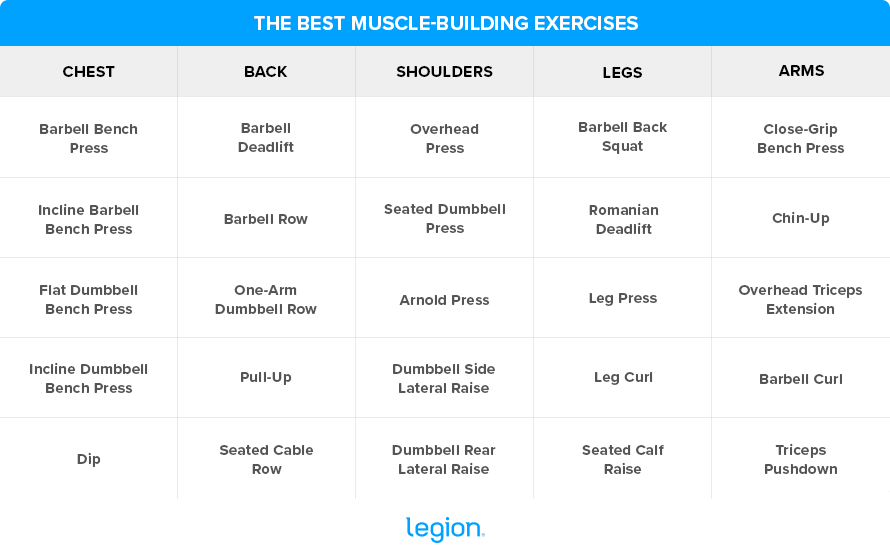 THE BEST MUSCLE-BUILDING EXERCISES

| CHEST | BACK | SHOULDERS | LEGS | ARMS |
|---|---|---|---|---|
| Barbell Bench Press | Barbell Deadlift | Overhead Press | Barbell Back Squat | Close-Grip Bench Press |
| Incline Barbell Bench Press | Barbell Row | Seated Dumbbell Press | Romanian Deadlift | Chin-Up |
| Flat Dumbbell Bench Press | One-Arm Dumbbell Row | Arnold Press | Leg Press | Overhead Triceps Extension |
| Incline Dumbbell Bench Press | Pull-Up | Dumbbell Side Lateral Raise | Leg Curl | Barbell Curl |
| Dip | Seated Cable Row | Dumbbell Rear Lateral Raise | Seated Calf Raise | Triceps Pushdown |

legion.